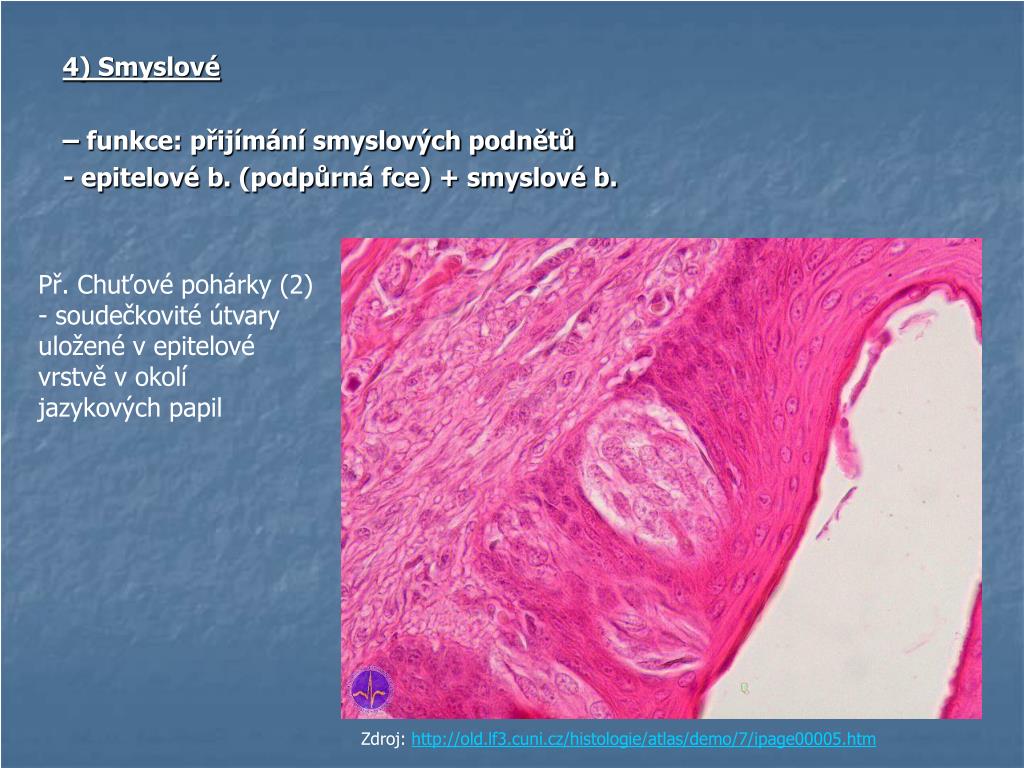 4) Smyslové

– funkce: přijímání smyslových podnětů
- epitelové b. (podpůrná fce) + smyslové b.

Př. Chuťové pohárky (2) - soudečkovité útvary uložené v epitelové vrstvě v okolí jazykových papil

Zdroj: http://old.lf3.cuni.cz/histologie/atlas/demo/7/ipage00005.htm